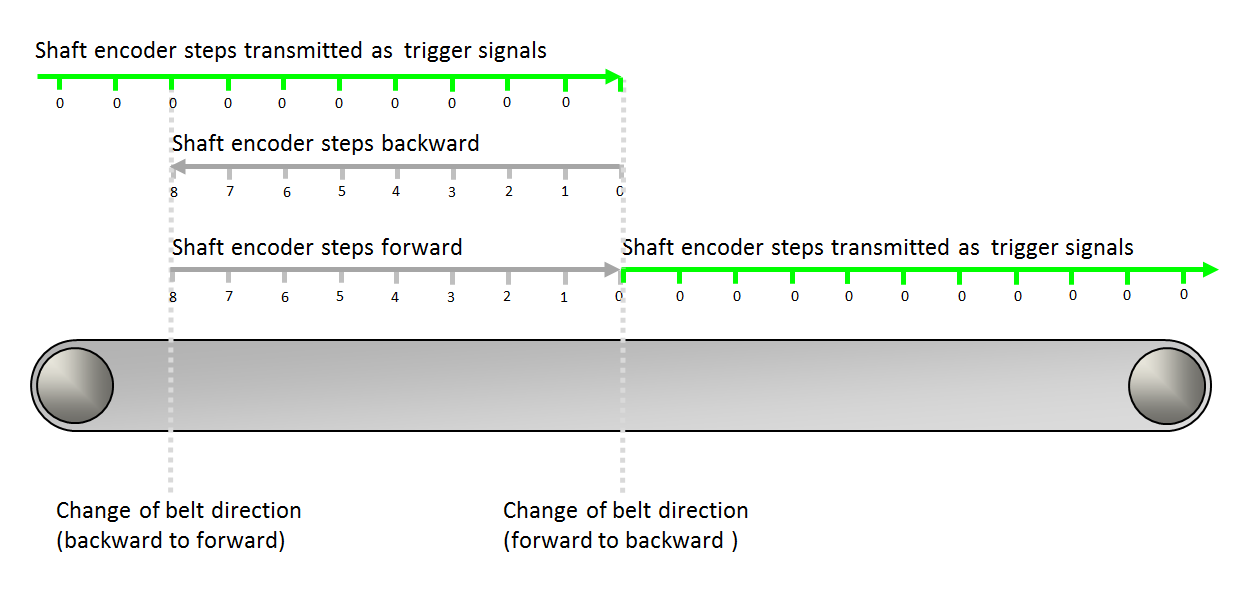 Shaft encoder steps transmitted as trigger signals

0 0 0 0 0 0 0 0 0 0

Shaft encoder steps backward

8 7 6 5 4 3 2 1 0

Shaft encoder steps forward

8 7 6 5 4 3 2 1 0

Shaft encoder steps transmitted as trigger signals

0 0 0 0 0 0 0 0 0 0

Change of belt direction
(backward to forward)

Change of belt direction
(forward to backward )